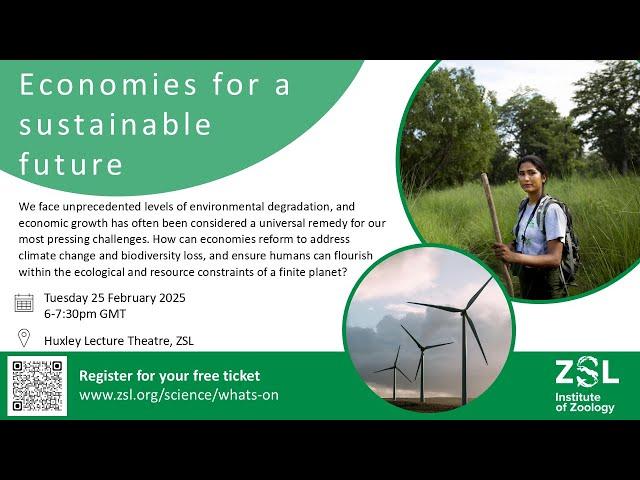 Economies for a sustainable future

We face unprecedented levels of environmental degradation, and economic growth has often been considered a universal remedy for our most pressing challenges. How can economies reform to address climate change and biodiversity loss, and ensure humans can flourish within the ecological and resource constraints of a finite planet?

Tuesday 25 February 2025
6-7:30pm GMT

Huxley Lecture Theatre, ZSL

Register for your free ticket
www.zsl.org/science/whats-on

ZSL
Institute of Zoology